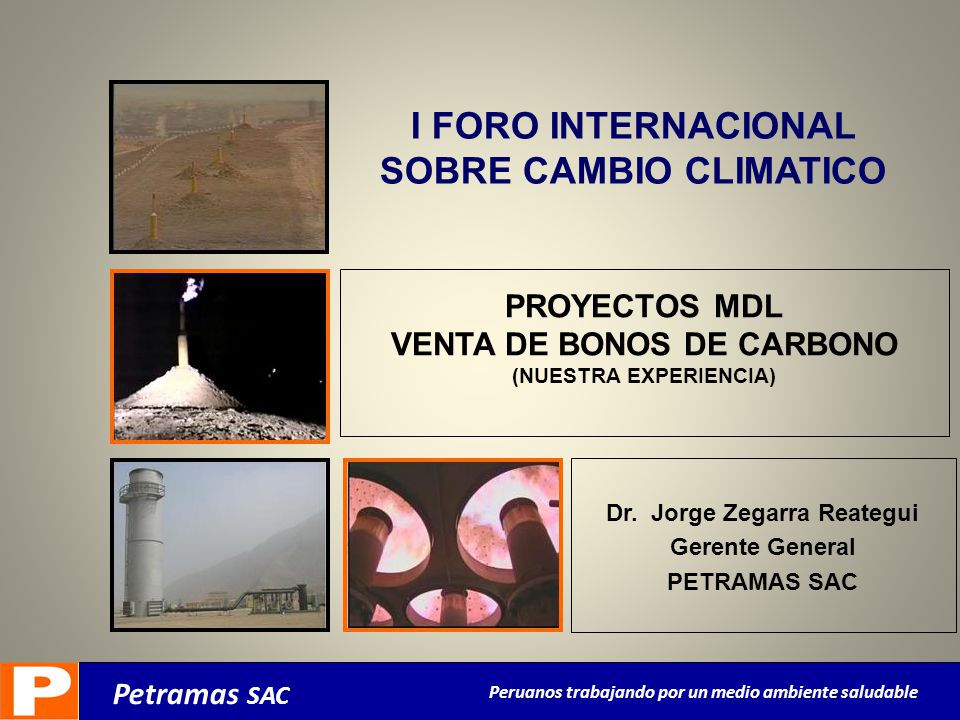 I FORO INTERNACIONAL SOBRE CAMBIO CLIMATICO

PROYECTOS MDL
VENTA DE BONOS DE CARBONO
(NUESTRA EXPERIENCIA)

Dr. Jorge Zegarra Reategui
Gerente General
PETRAMAS SAC

P

Petramas SAC

Peruanos trabajando por un medio ambiente saludable